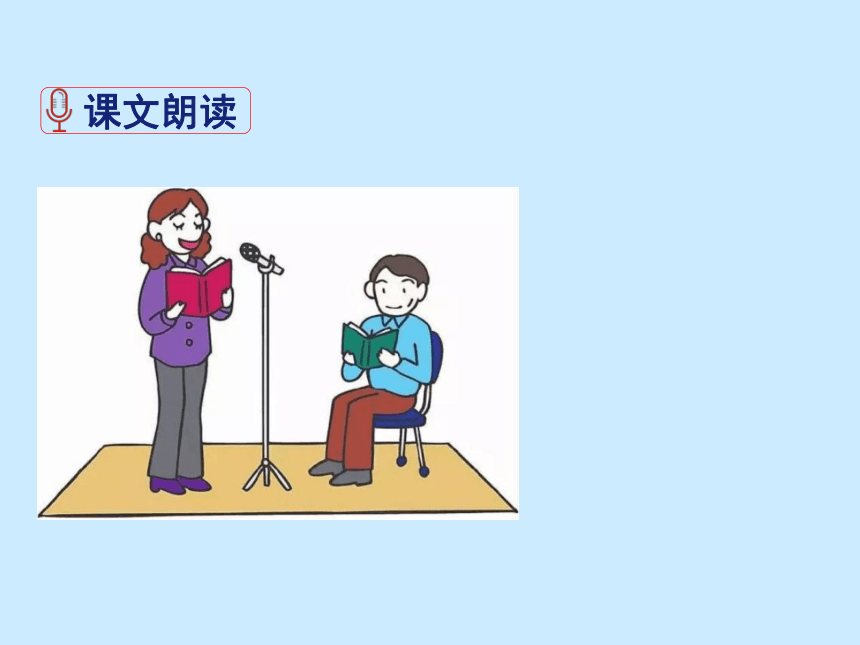 课文朗读